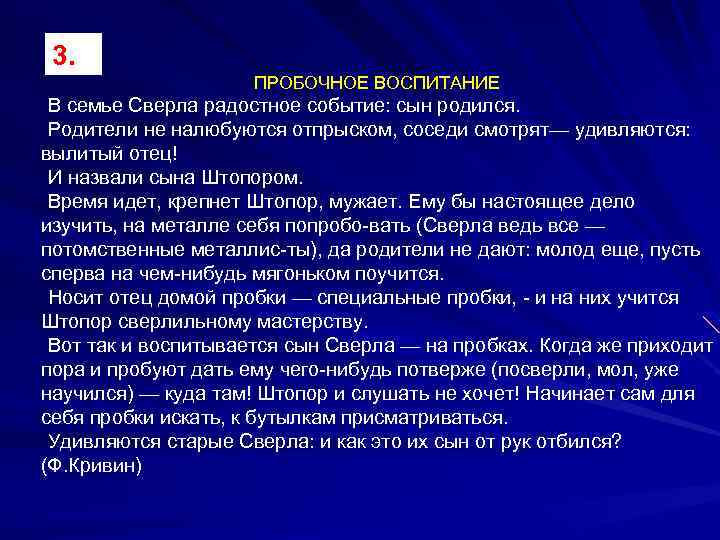 3.

ПРОБОЧНОЕ ВОСПИТАНИЕ

В семье Сверла радостное событие: сын родился.

Родители не налюбуются отпрыском, соседи смотрят— удивляются: вылитый отец!

И назвали сына Штопором.

Время идет, крепнет Штопор, мужает. Ему бы настоящее дело изучить, на металле себя попробо-вать (Сверла ведь все — потомственные металлис-ты), да родители не дают: молод еще, пусть сперва на чем-нибудь мягоньком поучится.

Носит отец домой пробки — специальные пробки, - и на них учится Штопор сверлильному мастерству.

Вот так и воспитывается сын Сверла — на пробках. Когда же приходит пора и пробуют дать ему чего-нибудь потверже (посверли, мол, уже научился) — куда там! Штопор и слушать не хочет! Начинает сам для себя пробки искать, к бутылкам присматриваться.

Удивляются старые Сверла: и как это их сын от рук отбился?
(Ф.Кривин)